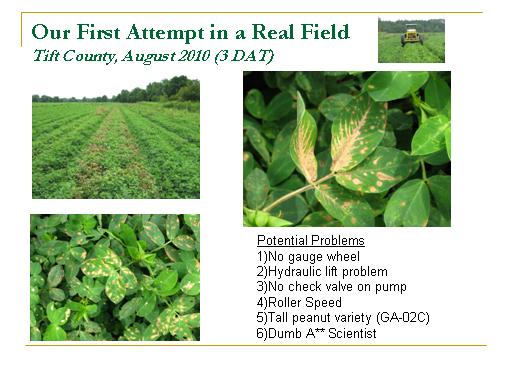 Our First Attempt in a Real Field
Tift County, August 2010 (3 DAT)

Potential Problems
1)No gauge wheel
2)Hydraulic lift problem
3)No check valve on pump
4)Roller Speed
5)Tall peanut variety (GA-02C)
6)Dumb A** Scientist